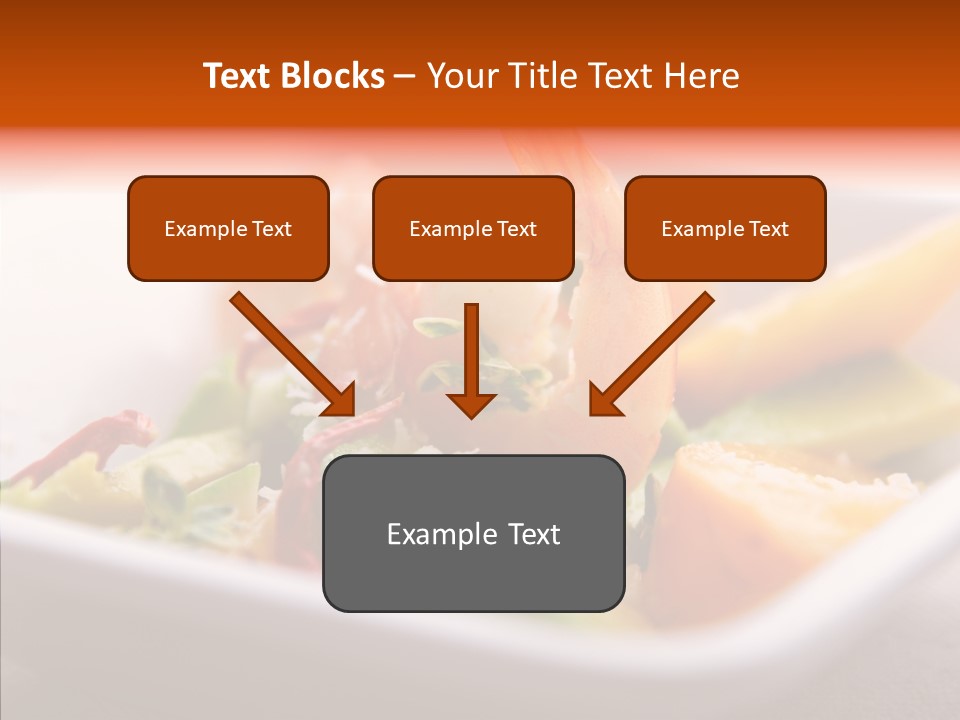 Text Blocks – Your Title Text Here

Example Text

Example Text

Example Text

Example Text